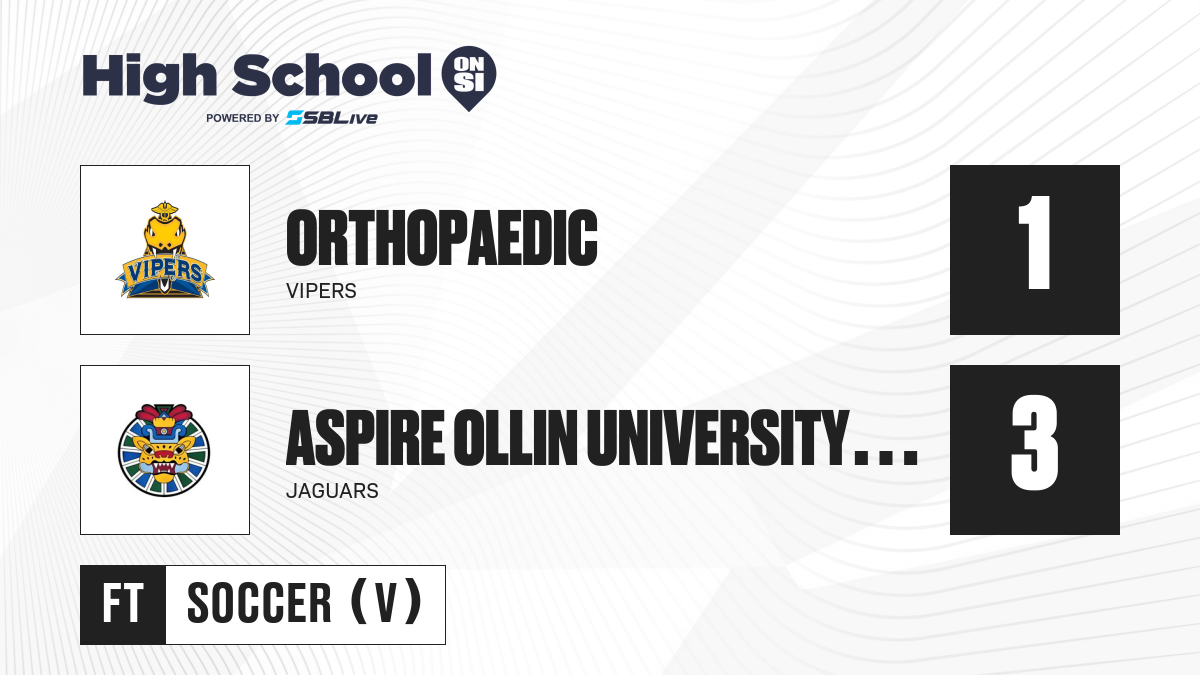 High School ON SI
POWERED BY SBLive

VIPERS

ORTHOPAEDIC
VIPERS

1

ASPIRE OLLIN UNIVERSITY...
JAGUARS

3

FT SOCCER (V)